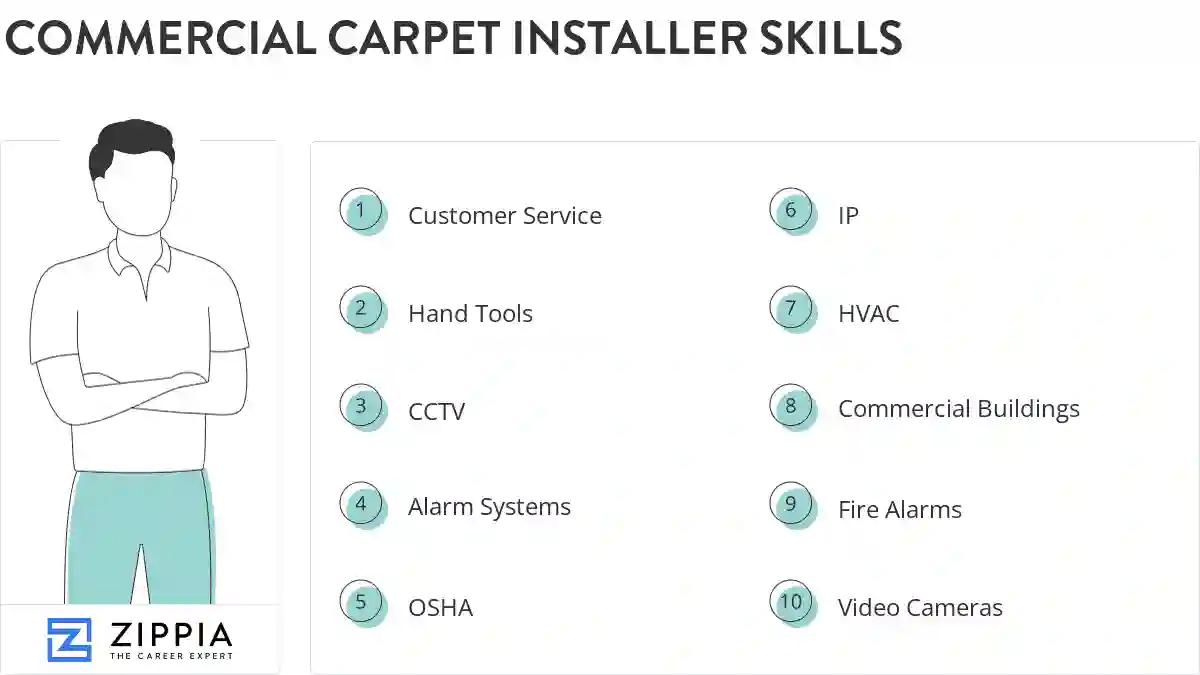 COMMERCIAL CARPET INSTALLER SKILLS

1 Customer Service
2 Hand Tools
3 CCTV
4 Alarm Systems
5 OSHA
6 IP
7 HVAC
8 Commercial Buildings
9 Fire Alarms
10 Video Cameras

ZIPPIA
THE CAREER EXPERT